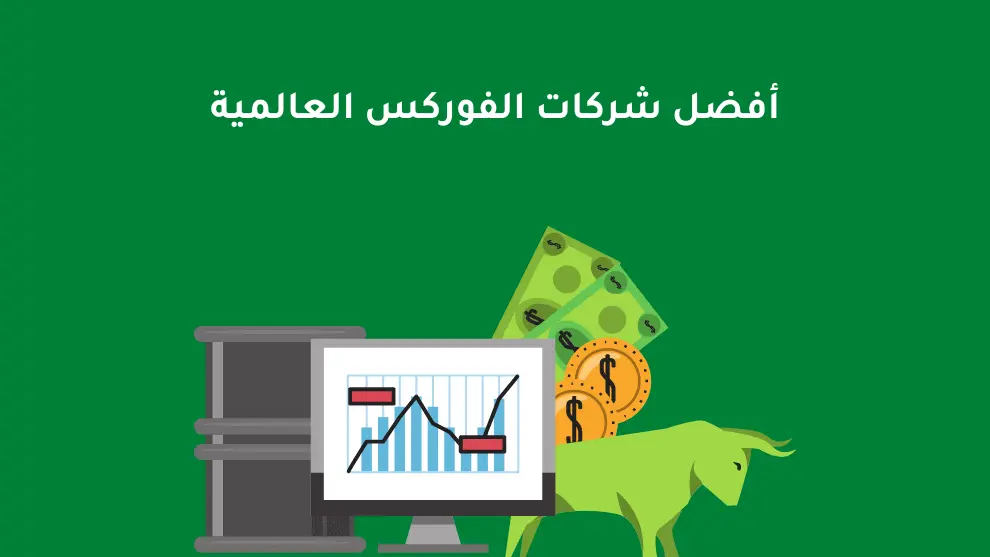 أفضل شركات الفوركس العالمية